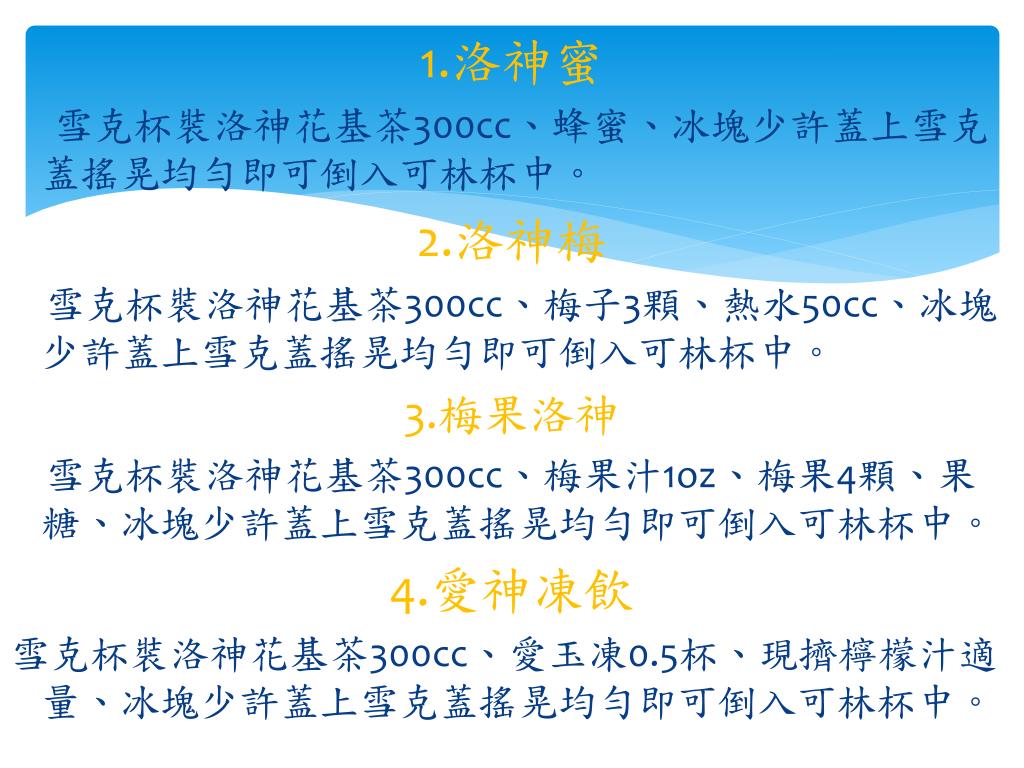 1.洛神蜜

雪克杯裝洛神花基茶300cc、蜂蜜、冰塊少許蓋上雪克蓋搖晃均勻即可倒入可林杯中。

2.洛神梅

雪克杯裝洛神花基茶300cc、梅子3顆、熱水50cc、冰塊少許蓋上雪克蓋搖晃均勻即可倒入可林杯中。

3.梅果洛神

雪克杯裝洛神花基茶300cc、梅果汁1oz、梅果4顆、果糖、冰塊少許蓋上雪克蓋搖晃均勻即可倒入可林杯中。

4.愛神凍飲

雪克杯裝洛神花基茶300cc、愛玉凍0.5杯、現擠檸檬汁適量、冰塊少許蓋上雪克蓋搖晃均勻即可倒入可林杯中。